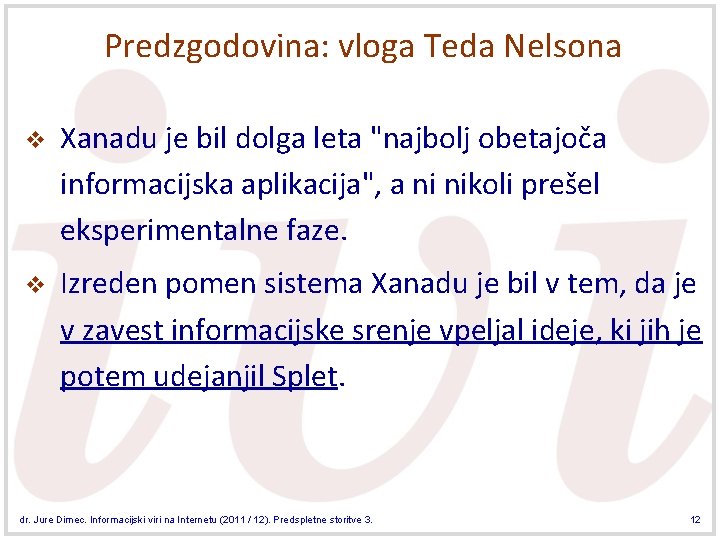 Predzgodovina: vloga Teda Nelsona

❖ Xanadu je bil dolga leta "najbolj obetajoča informacijska aplikacija", a ni nikoli prešel eksperimentalne faze.

❖ Izreden pomen sistema Xanadu je bil v tem, da je v zavest informacijske srenje vpeljal ideje, ki jih je potem udejanjil Splet.

dr. Jure Dimec. Informacijski viri na Internetu (2011 / 12). Predspletne storitve 3.

12